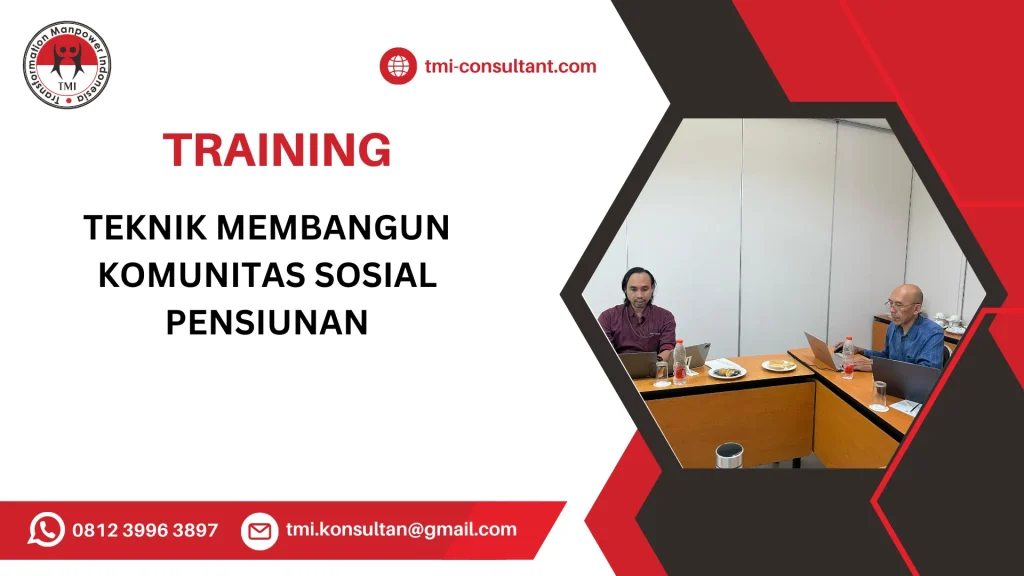 Transformation Manpower Indonesia
TMI

tmi-consultant.com

TRAINING

TEKNIK MEMBANGUN KOMUNITAS SOSIAL PENSIUNAN

0812 3996 3897

tmi.konsultan@gmail.com